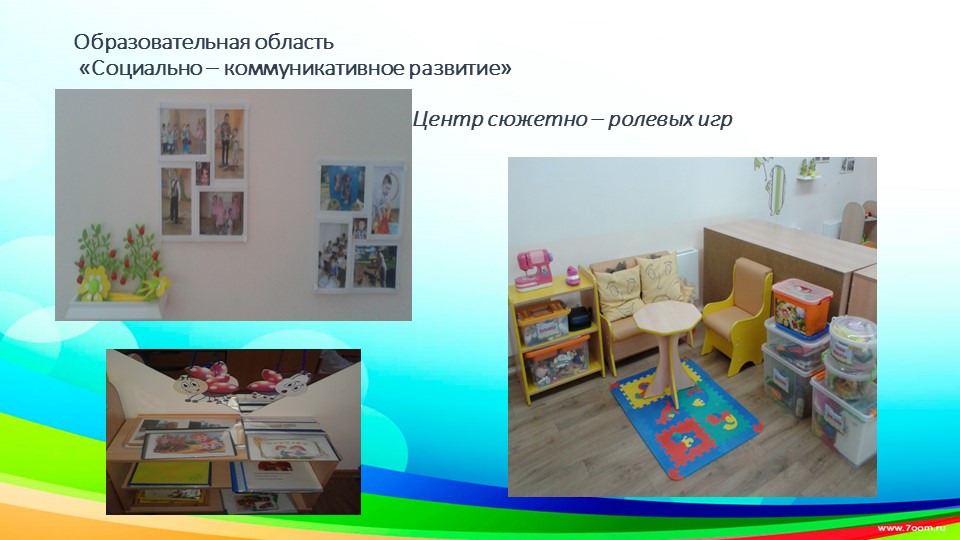 Образовательная область
«Социально – коммуникативное развитие»

Центр сюжетно – ролевых игр

www.7oom.ru